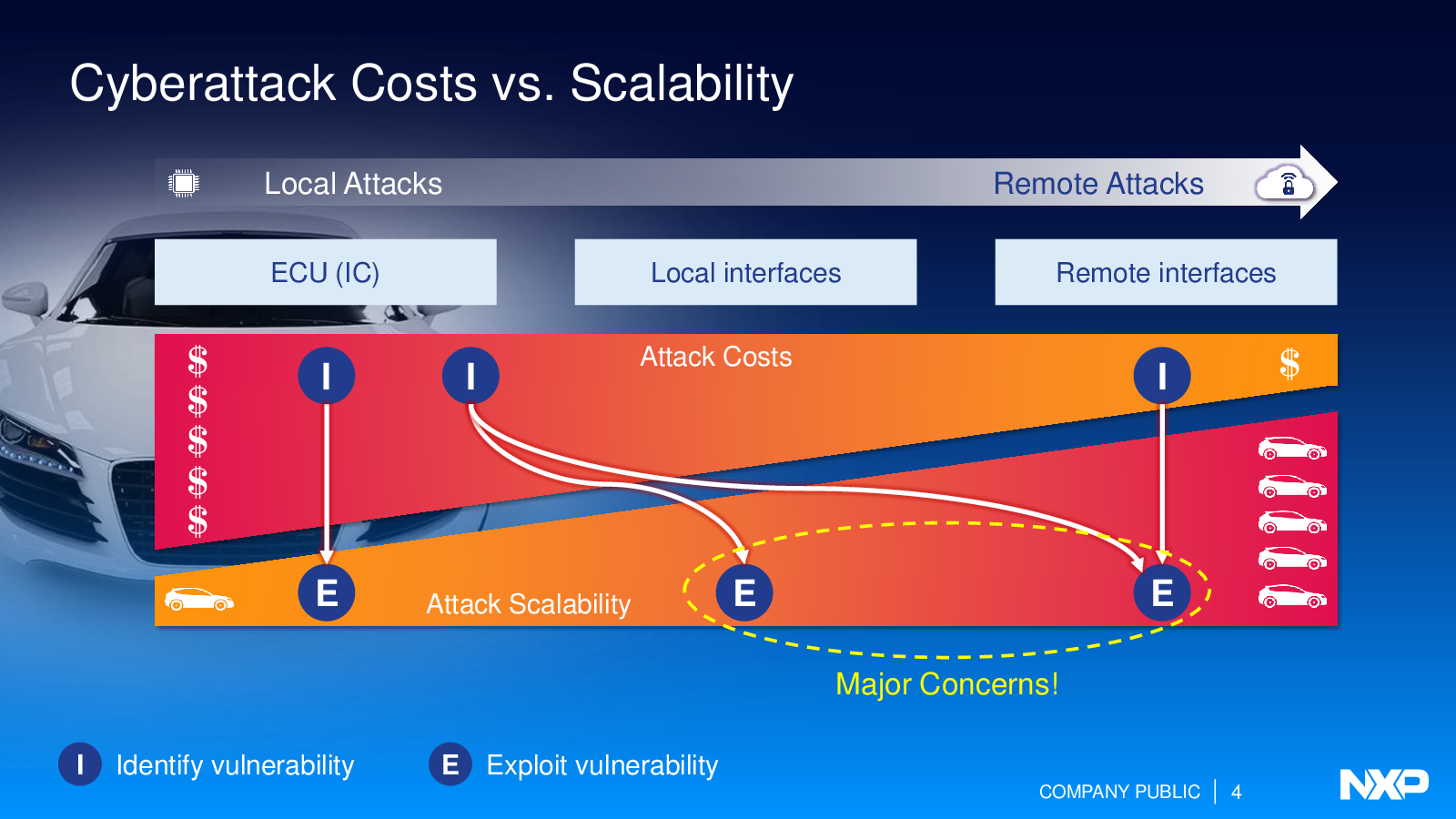 Cyberattack Costs vs. Scalability

Local Attacks

Remote Attacks

ECU (IC)

Local interfaces

Remote interfaces

$ $ $ $ $

I

I

Attack Costs

I

$

E

Attack Scalability

E

E

Major Concerns!

I Identify vulnerability

E Exploit vulnerability

COMPANY PUBLIC | 4

NXP